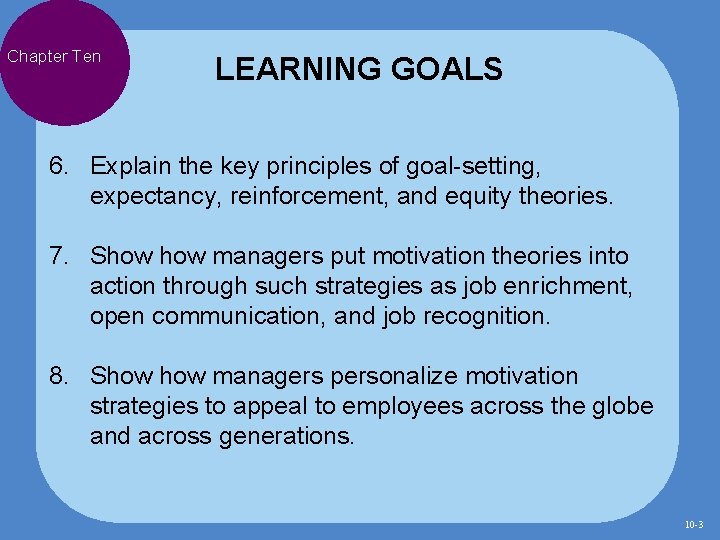 Chapter Ten

LEARNING GOALS

6. Explain the key principles of goal-setting, expectancy, reinforcement, and equity theories.

7. Show how managers put motivation theories into action through such strategies as job enrichment, open communication, and job recognition.

8. Show how managers personalize motivation strategies to appeal to employees across the globe and across generations.

10-3